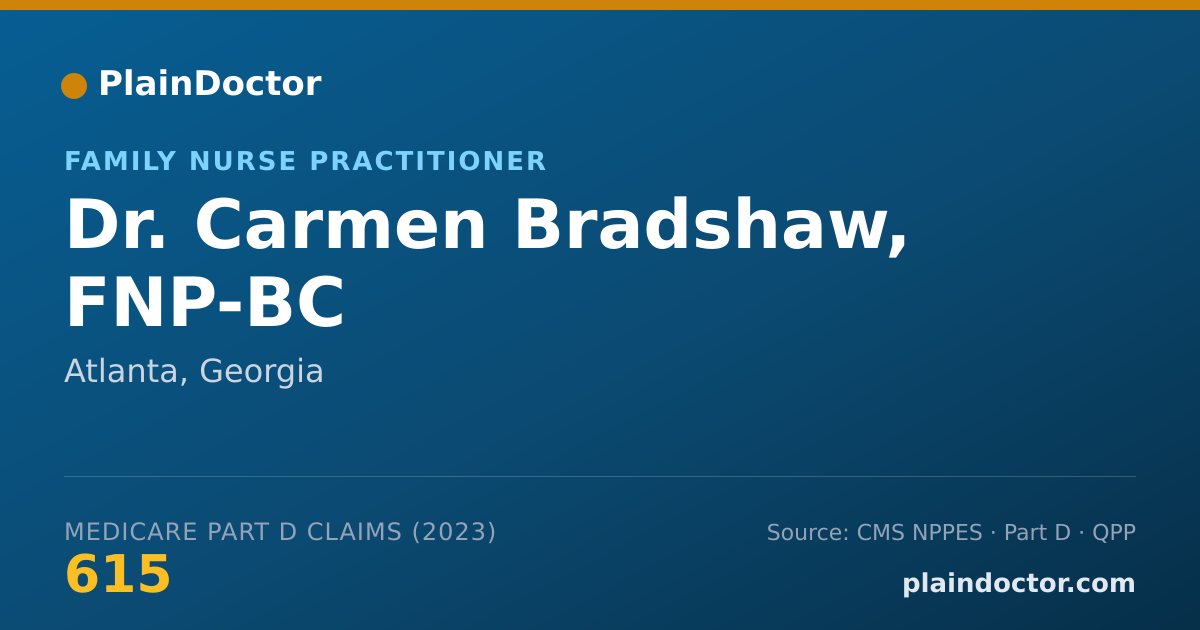 PlainDoctor

FAMILY NURSE PRACTITIONER

Dr. Carmen Bradshaw, FNP-BC

Atlanta, Georgia

MEDICARE PART D CLAIMS (2023)

615

Source: CMS NPPES · Part D · QPP

plaindoctor.com